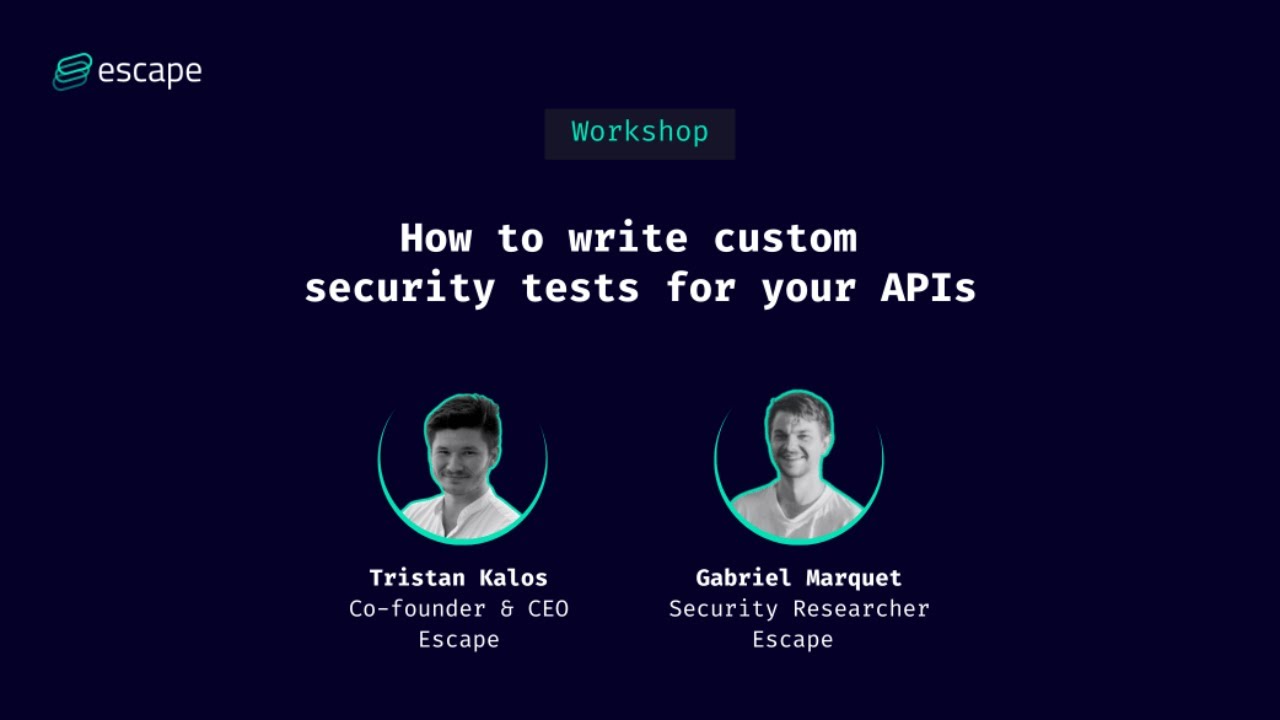 escape

Workshop

How to write custom security tests for your APIs

Tristan Kalos
Co-founder & CEO
Escape

Gabriel Marquet
Security Researcher
Escape